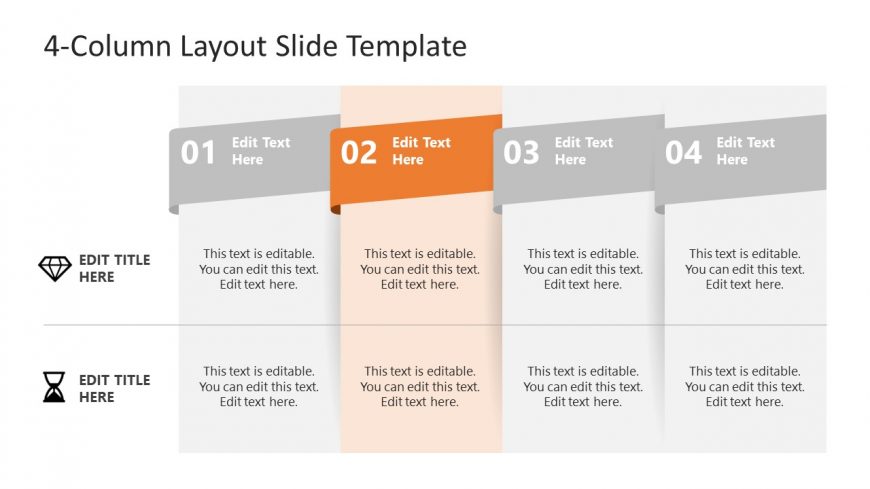 4-Column Layout Slide Template

| | 01 Edit Text Here | 02 Edit Text Here | 03 Edit Text Here | 04 Edit Text Here |
|---|---|---|---|---|
| EDIT TITLE HERE | This text is editable. You can edit this text. Edit text here. | This text is editable. You can edit this text. Edit text here. | This text is editable. You can edit this text. Edit text here. | This text is editable. You can edit this text. Edit text here. |
| EDIT TITLE HERE | This text is editable. You can edit this text. Edit text here. | This text is editable. You can edit this text. Edit text here. | This text is editable. You can edit this text. Edit text here. | This text is editable. You can edit this text. Edit text here. |